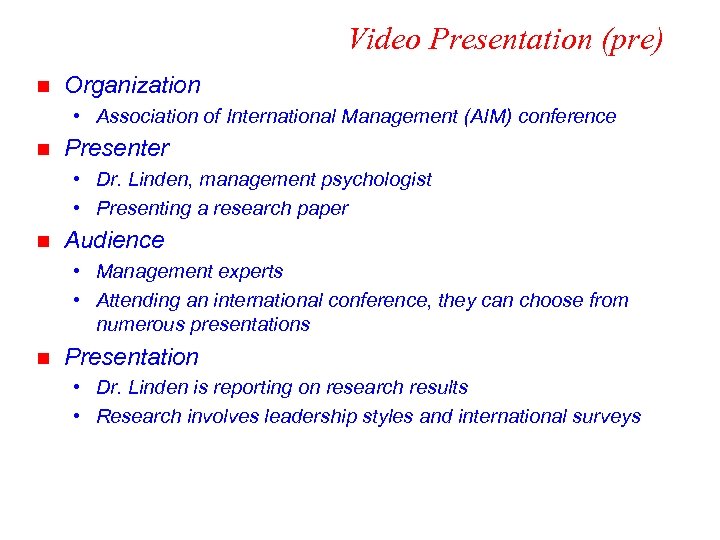 Video Presentation (pre)

- Organization
  - Association of International Management (AIM) conference
- Presenter
  - Dr. Linden, management psychologist
  - Presenting a research paper
- Audience
  - Management experts
  - Attending an international conference, they can choose from numerous presentations
- Presentation
  - Dr. Linden is reporting on research results
  - Research involves leadership styles and international surveys